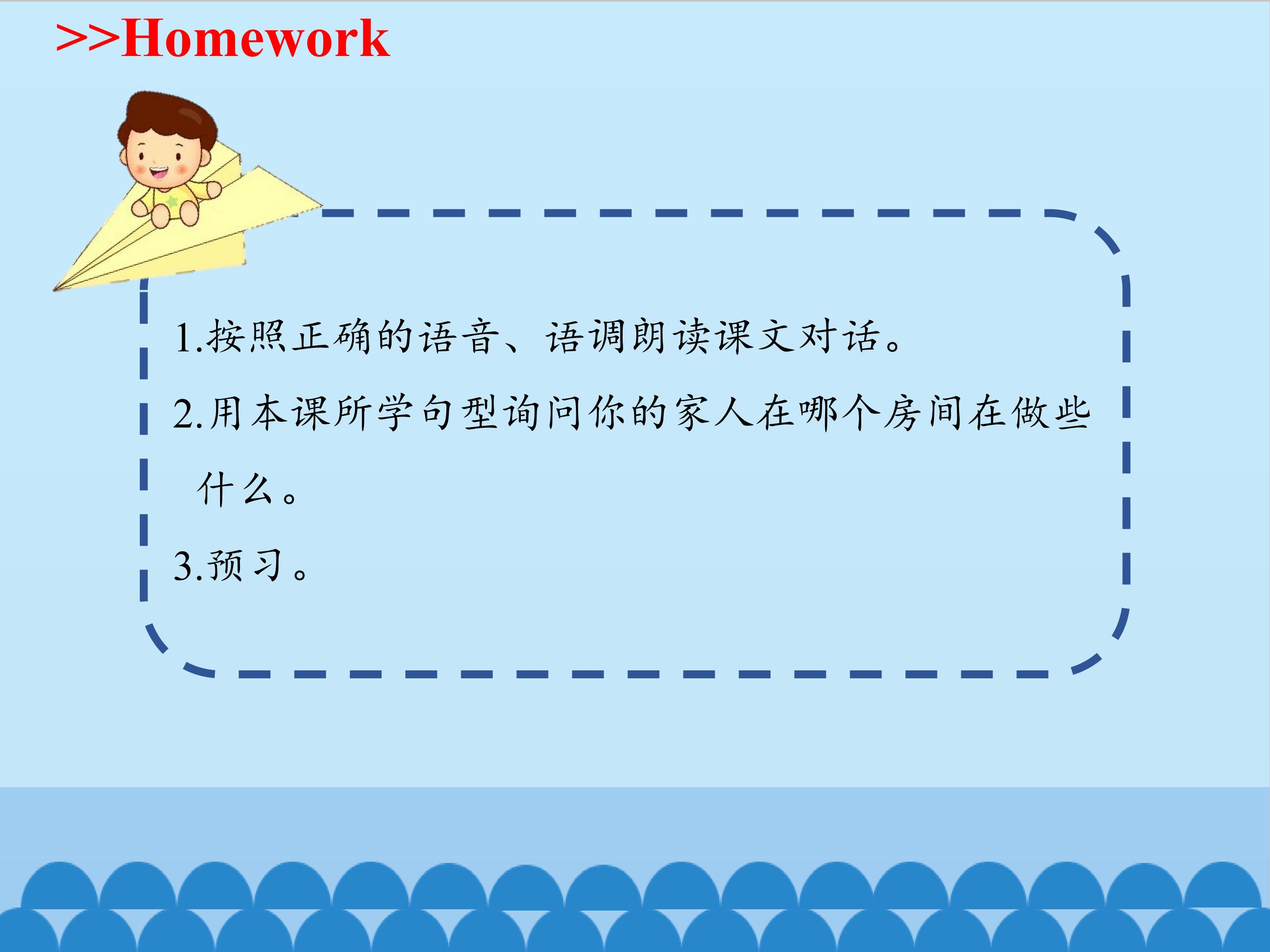 >>Homework

1.按照正确的语音、语调朗读课文对话。

2.用本课所学句型询问你的家人在哪个房间在做些什么。

3.预习。